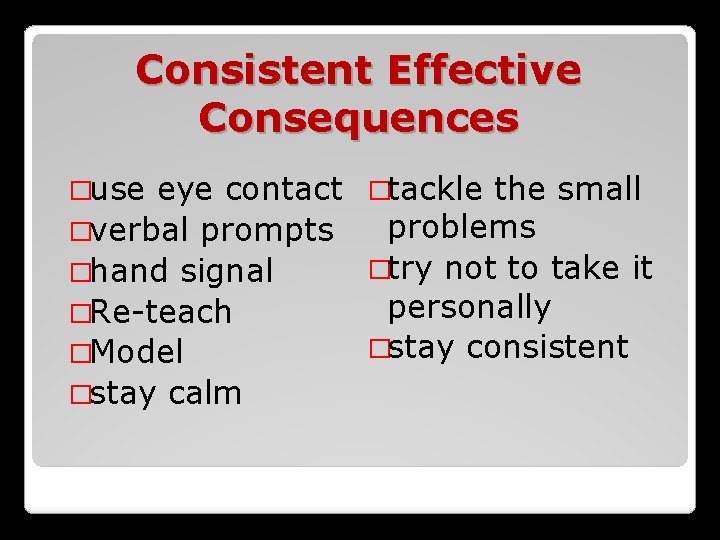 Consistent Effective Consequences

□use eye contact
□verbal prompts
□hand signal
□Re-teach
□Model
□stay calm

□tackle the small problems
□try not to take it personally
□stay consistent